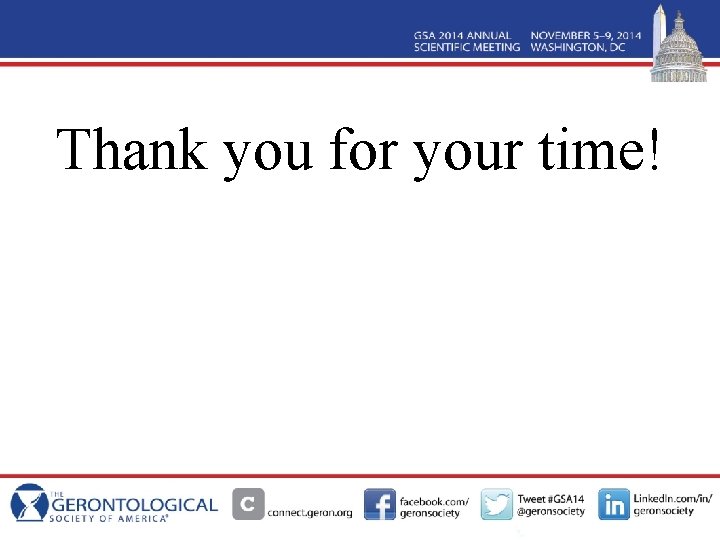 GSA 2014 ANNUAL SCIENTIFIC MEETING NOVEMBER 5–9, 2014 WASHINGTON, DC

Thank you for your time!

THE GERONTOLOGICAL SOCIETY OF AMERICA®

C connect.geron.org

f facebook.com/geronsociety

Tweet #GSA14 @geronsociety

in LinkedIn.com/in/geronsociety